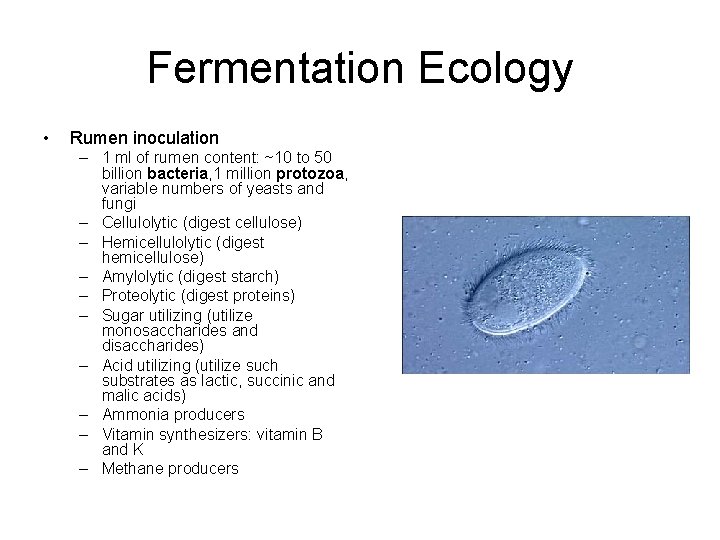 Fermentation Ecology

• Rumen inoculation
– 1 ml of rumen content: ~10 to 50 billion bacteria,1 million protozoa, variable numbers of yeasts and fungi
– Cellulolytic (digest cellulose)
– Hemicellulolytic (digest hemicellulose)
– Amylolytic (digest starch)
– Proteolytic (digest proteins)
– Sugar utilizing (utilize monosaccharides and disaccharides)
– Acid utilizing (utilize such substrates as lactic, succinic and malic acids)
– Ammonia producers
– Vitamin synthesizers: vitamin B and K
– Methane producers